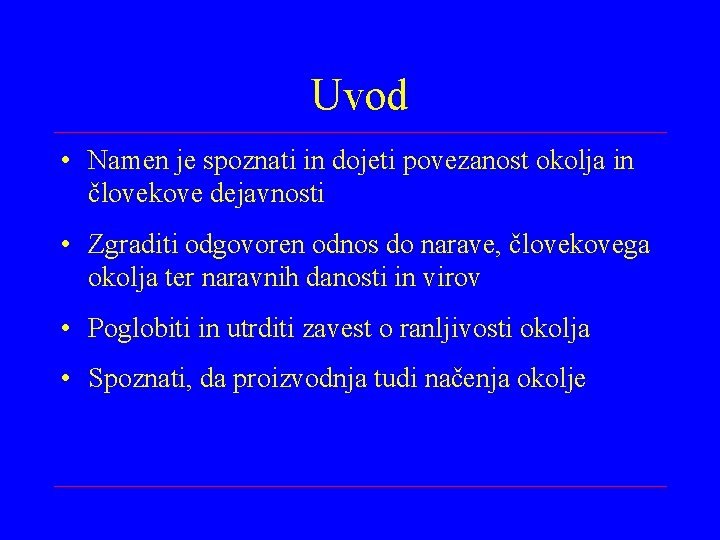 Uvod

• Namen je spoznati in dojeti povezanost okolja in človekove dejavnosti

• Zgraditi odgovoren odnos do narave, človekovega okolja ter naravnih danosti in virov

• Poglobiti in utrditi zavest o ranljivosti okolja

• Spoznati, da proizvodnja tudi načenja okolje